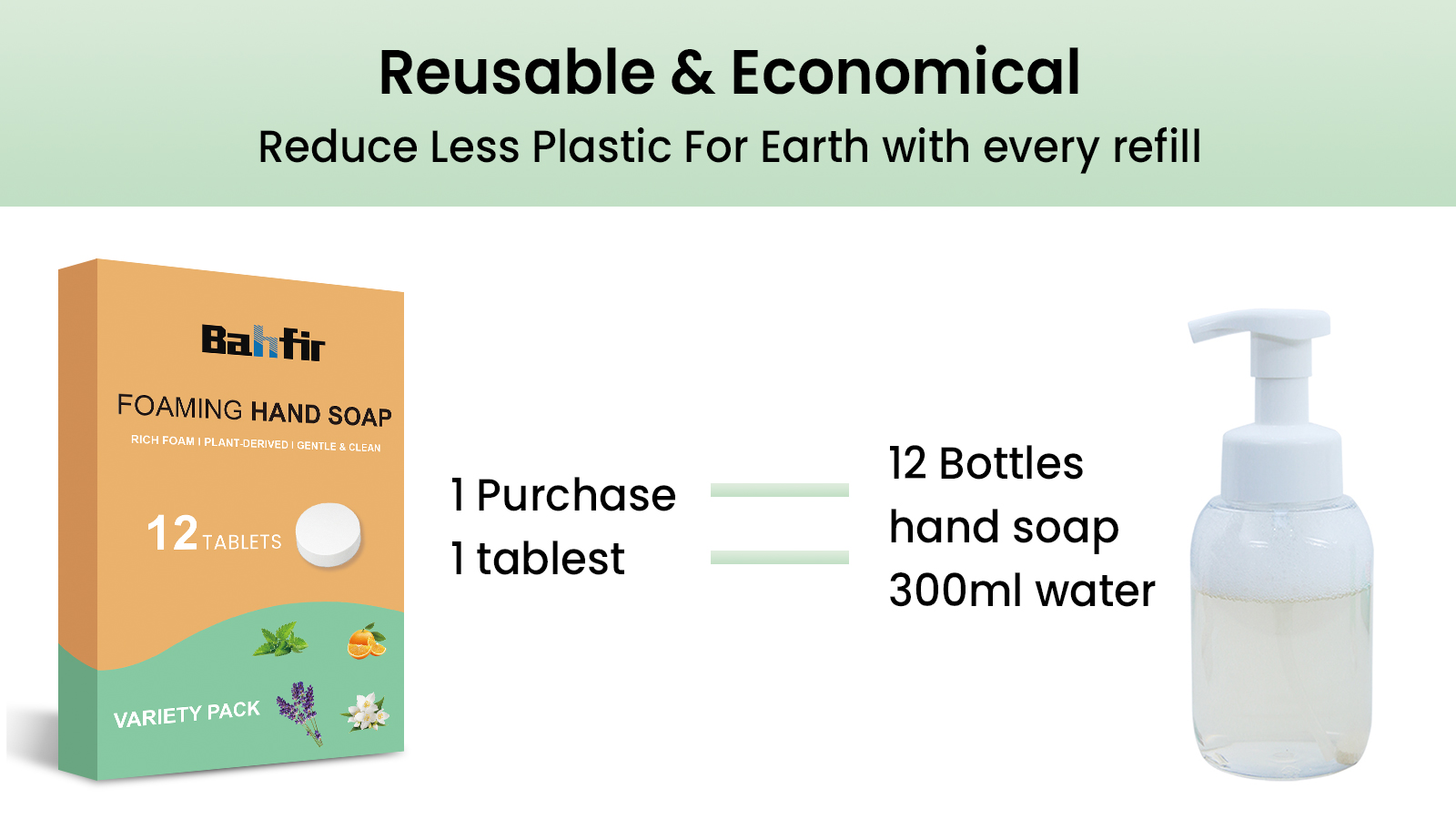 Reusable & Economical

Reduce Less Plastic For Earth with every refill

Bahfir

FOAMING HAND SOAP

RICH FOAM | PLANT-DERIVED | GENTLE & CLEAN

12 TABLETS

VARIETY PACK

1 Purchase

1 tablest

12 Bottles

hand soap

300ml water